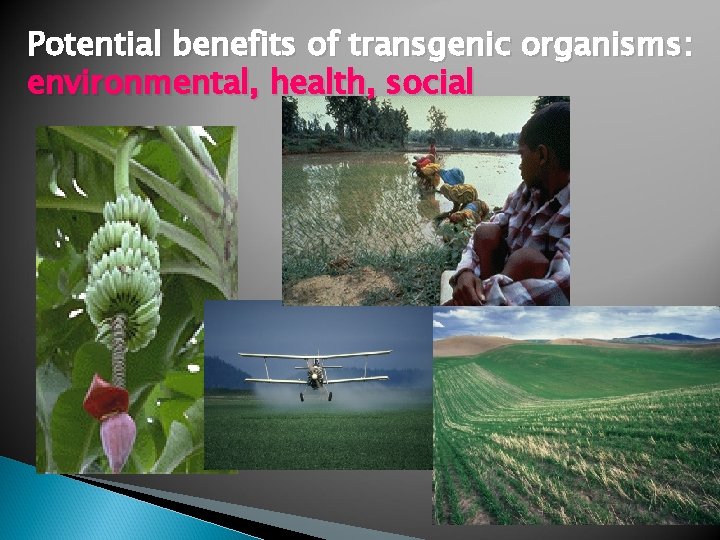 Potential benefits of transgenic organisms: environmental, health, social